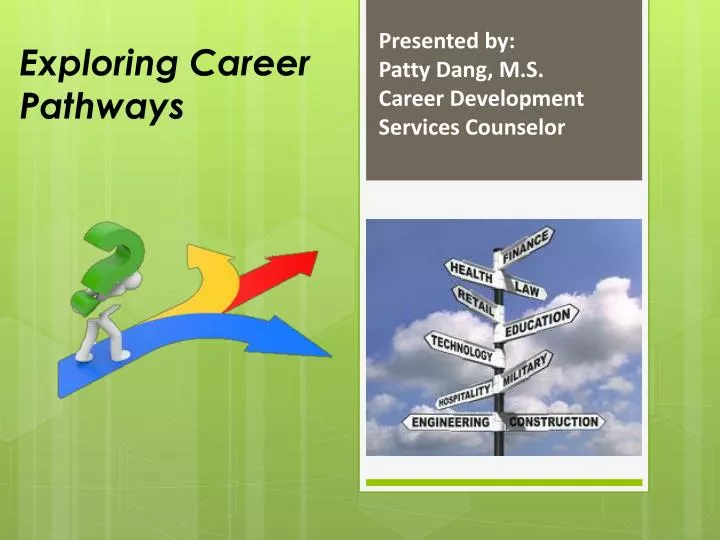 Exploring Career Pathways

Presented by:
Patty Dang, M.S.
Career Development Services Counselor

FINANCE
HEALTH
LAW
RETAIL
EDUCATION
TECHNOLOGY
MILITARY
HOSPITALITY
ENGINEERING
CONSTRUCTION